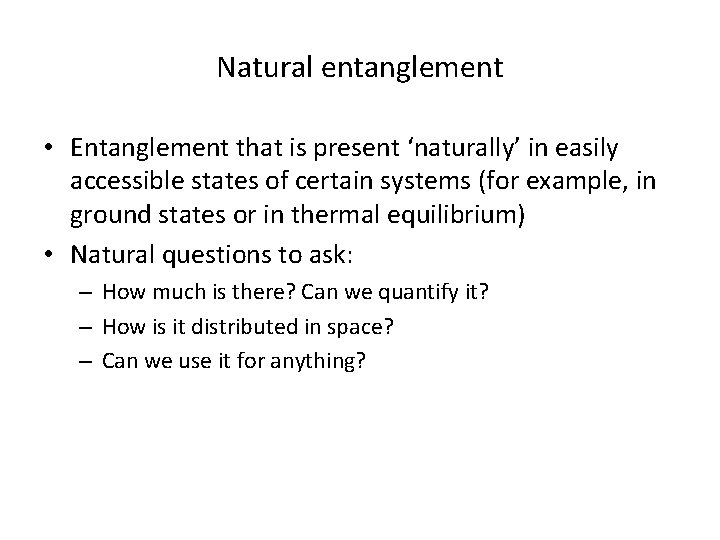 Natural entanglement

• Entanglement that is present ‘naturally’ in easily accessible states of certain systems (for example, in ground states or in thermal equilibrium)

• Natural questions to ask:
 – How much is there? Can we quantify it?
 – How is it distributed in space?
 – Can we use it for anything?